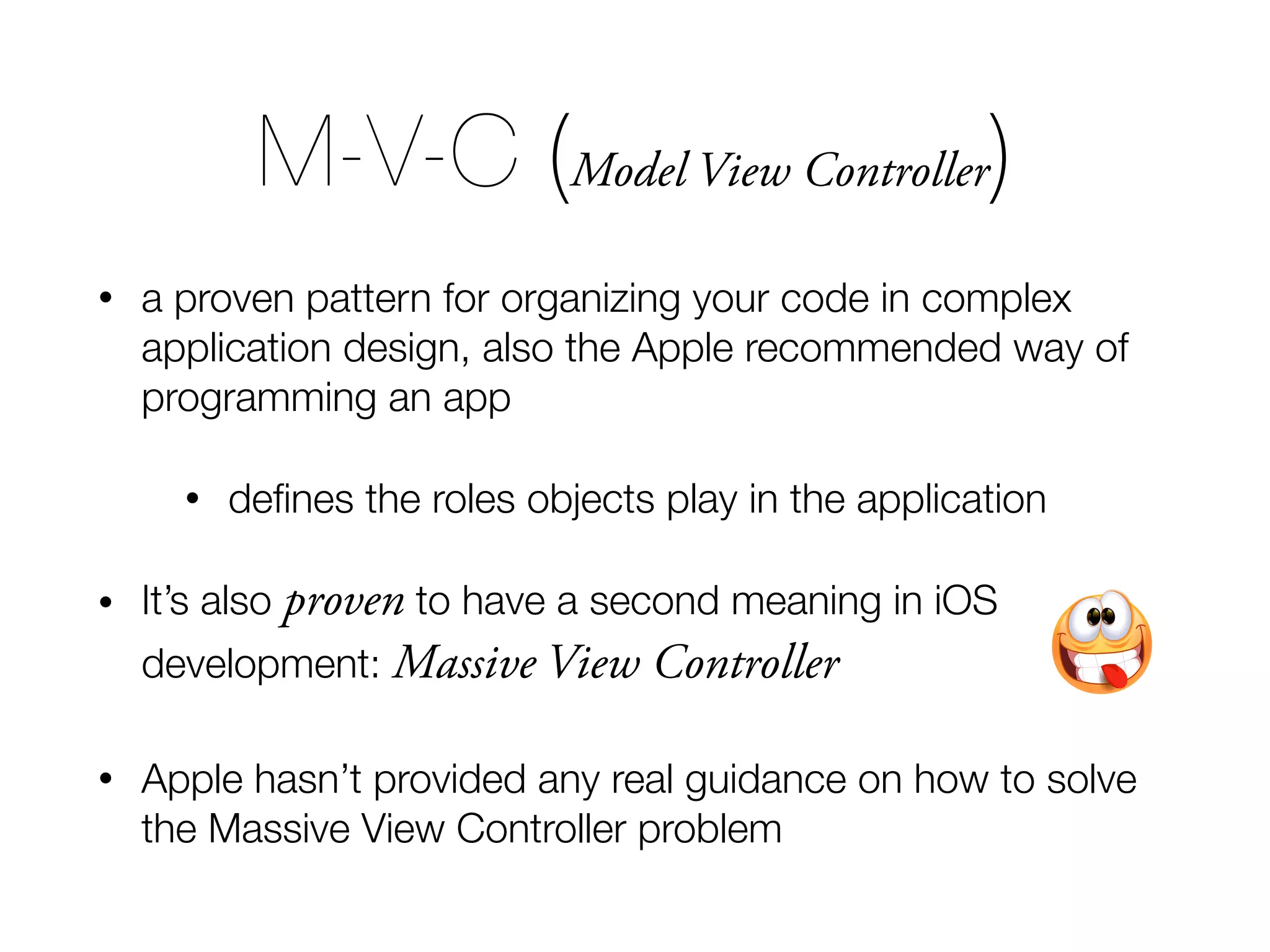 M-V-C (Model View Controller)

• a proven pattern for organizing your code in complex application design, also the Apple recommended way of programming an app

• defines the roles objects play in the application

• It's also proven to have a second meaning in iOS development: Massive View Controller

• Apple hasn't provided any real guidance on how to solve the Massive View Controller problem